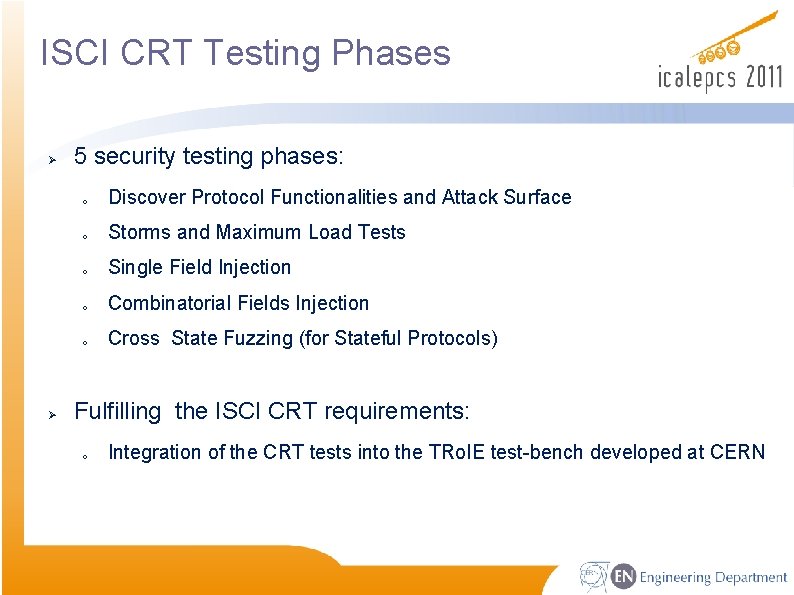 ISCI CRT Testing Phases

icalepcs 2011

5 security testing phases:

Discover Protocol Functionalities and Attack Surface

Storms and Maximum Load Tests

Single Field Injection

Combinatorial Fields Injection

Cross State Fuzzing (for Stateful Protocols)

Fulfilling the ISCI CRT requirements:

Integration of the CRT tests into the TRoIE test-bench developed at CERN

EN Engineering Department